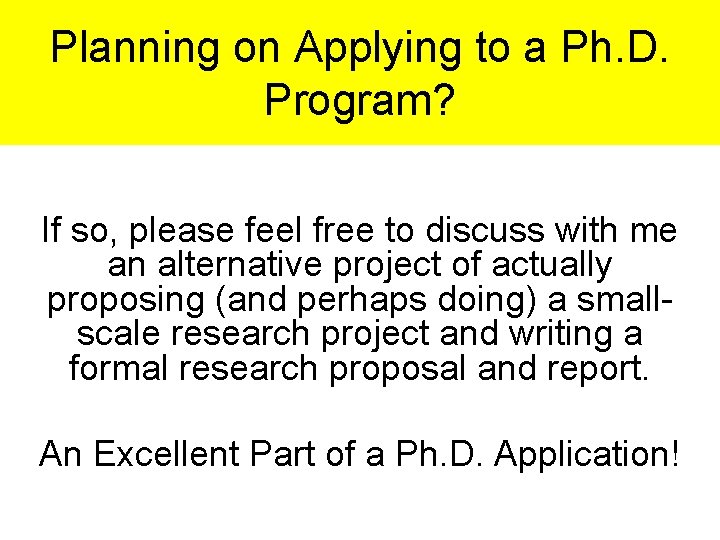 Planning on Applying to a Ph.D. Program?

If so, please feel free to discuss with me an alternative project of actually proposing (and perhaps doing) a small-scale research project and writing a formal research proposal and report.

An Excellent Part of a Ph.D. Application!